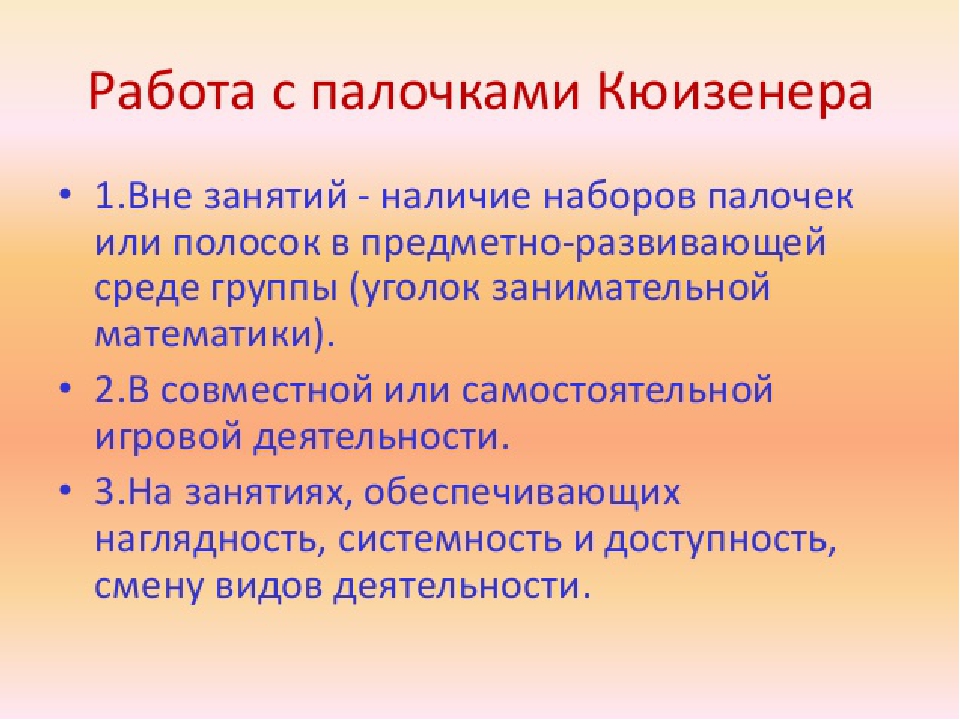 Работа с палочками Кюизенера

• 1.Вне занятий - наличие наборов палочек или полосок в предметно-развивающей среде группы (уголок занимательной математики).

• 2.В совместной или самостоятельной игровой деятельности.

• 3.На занятиях, обеспечивающих наглядность, системность и доступность, смену видов деятельности.